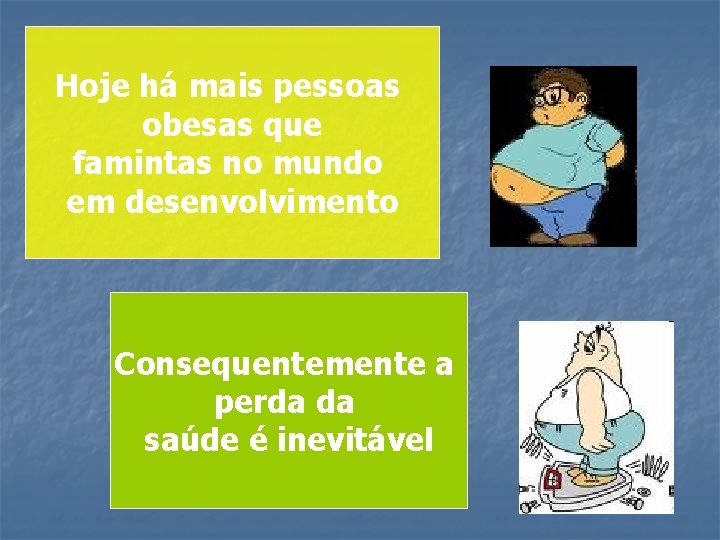 Hoje há mais pessoas obesas que famintas no mundo em desenvolvimento

Consequentemente a perda da saúde é inevitável